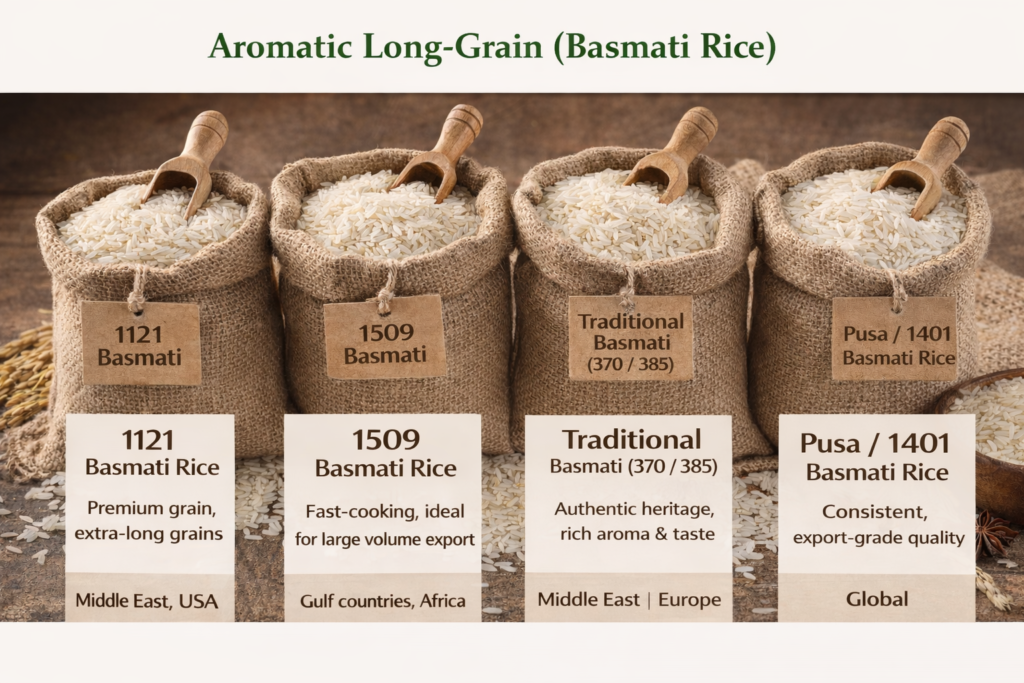 Aromatic Long-Grain (Basmati Rice)

1121 Basmati

1509 Basmati

Traditional Basmati (370 / 385)

Pusa / 1401 Basmati Rice

1121 Basmati Rice
Premium grain, extra-long grains
Middle East, USA

1509 Basmati Rice
Fast-cooking, ideal for large volume export
Gulf countries, Africa

Traditional Basmati (370 / 385)
Authentic heritage, rich aroma & taste
Middle East | Europe

Pusa / 1401 Basmati Rice
Consistent, export-grade quality
Global